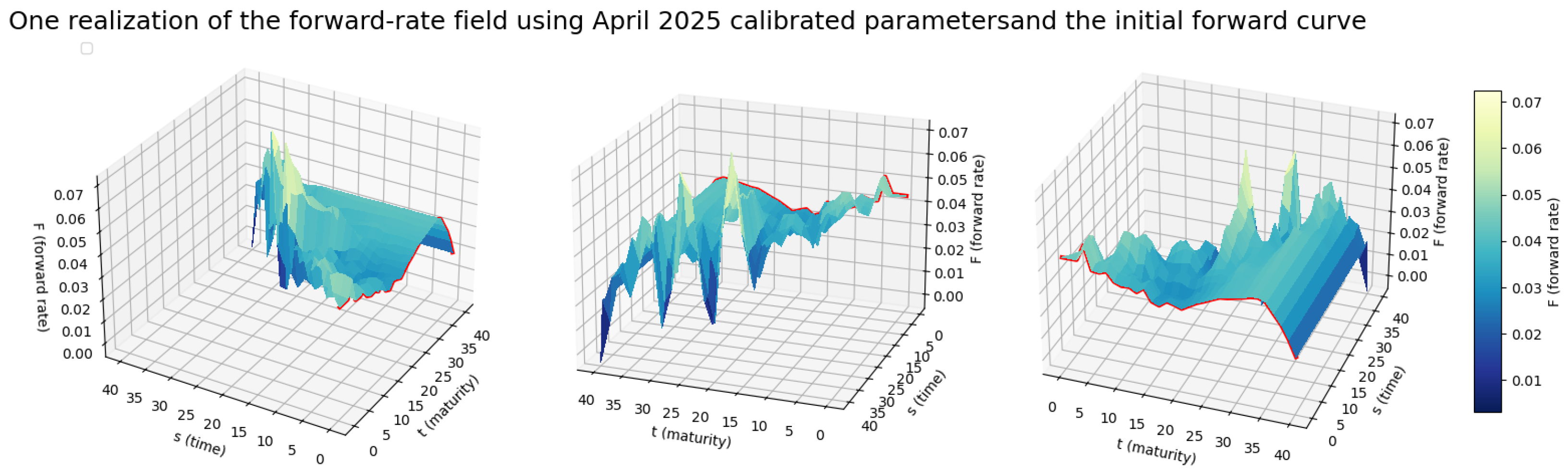 One realization of the forward-rate field using April 2025 calibrated parametersand the initial forward curve

0.07
0.06
0.05
0.04
0.03
0.02
0.01
0.00
F (forward rate)
40 35 30 25 20 15 10 5 0
s (time)
0 5 10 15 20 25 30 35 40
t (maturity)

0.07
0.06
0.05
0.04
0.03
0.02
0.01
0.00
F (forward rate)
40 35 30 25 20 15 10 5 0
t (maturity)
0 5 10 15 20 25 30 35 40
s (time)

0.07
0.06
0.05
0.04
0.03
0.02
0.01
0.00
F (forward rate)
0 5 10 15 20 25 30 35 40
t (maturity)
0 5 10 15 20 25 30 35 40
s (time)

0.07
0.06
0.05
0.04
0.03
0.02
0.01
F (forward rate)